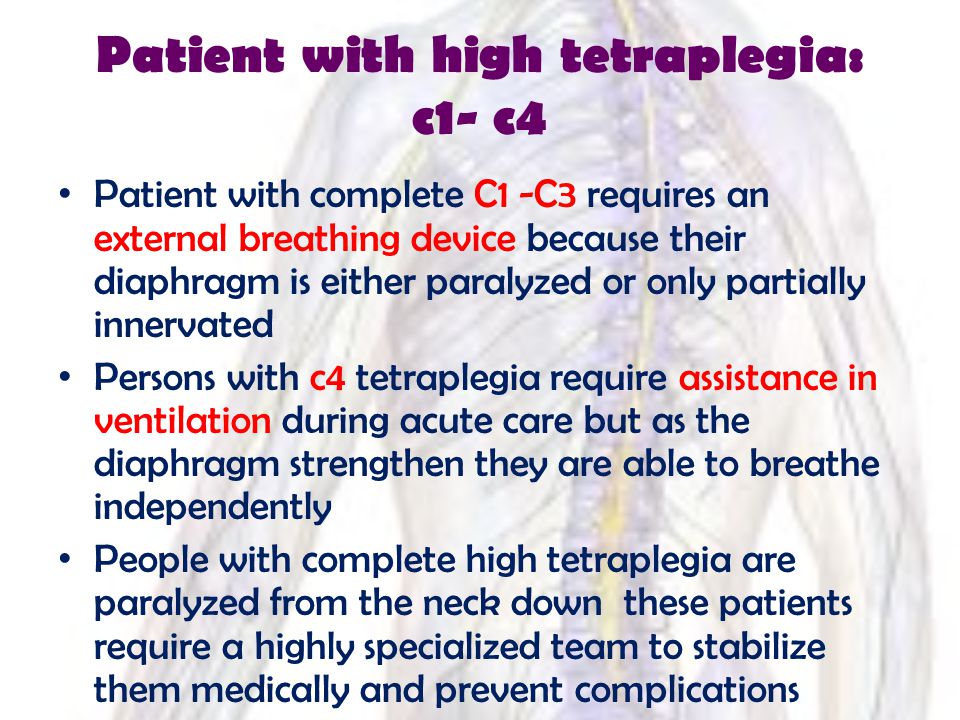 Patient with high tetraplegia: c1- c4

• Patient with complete C1 -C3 requires an external breathing device because their diaphragm is either paralyzed or only partially innervated

• Persons with c4 tetraplegia require assistance in ventilation during acute care but as the diaphragm strengthen they are able to breathe independently

• People with complete high tetraplegia are paralyzed from the neck down these patients require a highly specialized team to stabilize them medically and prevent complications